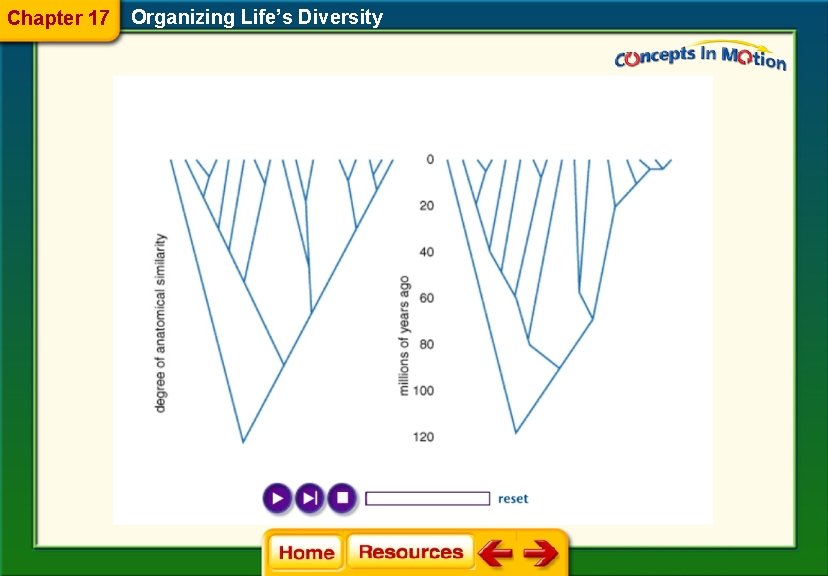 Chapter 17 Organizing Life's Diversity

Concepts In Motion

degree of anatomical similarity

millions of years ago

0

20

40

60

80

100

120

reset

Home Resources